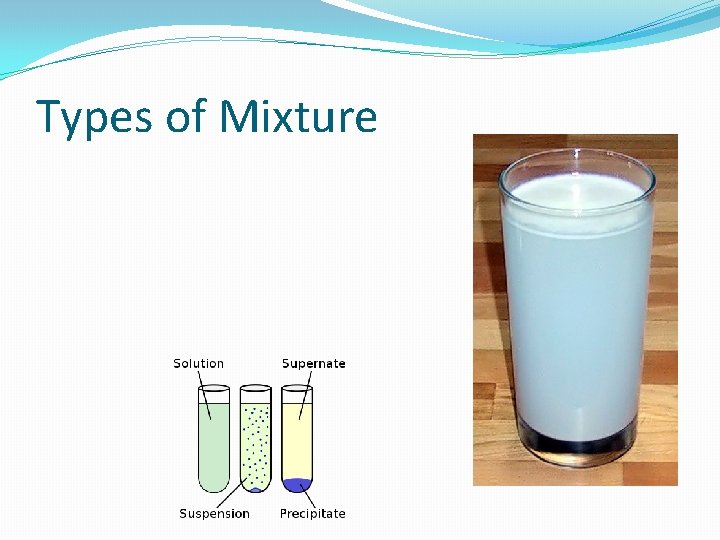 Types of Mixture

Solution
Supernate
Suspension
Precipitate